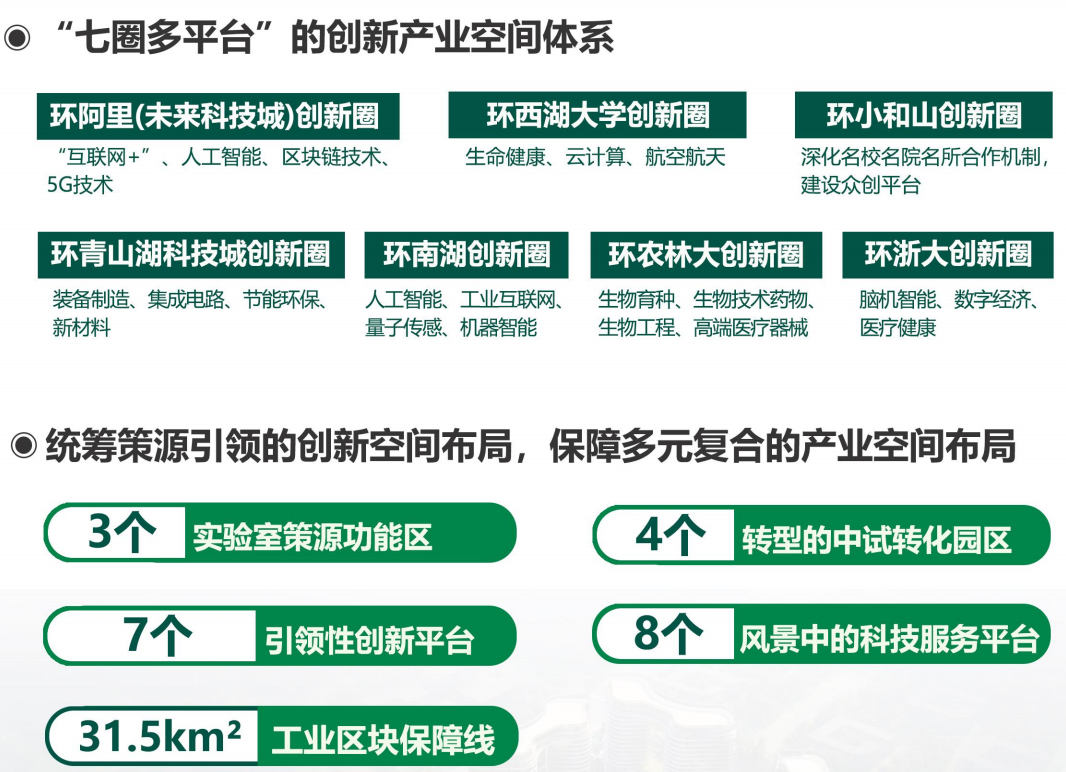 ◉ “七圈多平台”的创新产业空间体系

环阿里(未来科技城)创新圈
“互联网+”、人工智能、区块链技术、5G技术

环西湖大学创新圈
生命健康、云计算、航空航天

环小和山创新圈
深化名校名院名所合作机制，建设众创平台

环青山湖科技城创新圈
装备制造、集成电路、节能环保、新材料

环南湖创新圈
人工智能、工业互联网、量子传感、机器智能

环农林大创新圈
生物育种、生物技术药物、生物工程、高端医疗器械

环浙大创新圈
脑机智能、数字经济、医疗健康

◉ 统筹策源引领的创新空间布局，保障多元复合的产业空间布局

3个 实验室策源功能区

4个 转型的中试转化园区

7个 引领性创新平台

8个 风景中的科技服务平台

31.5km² 工业区块保障线